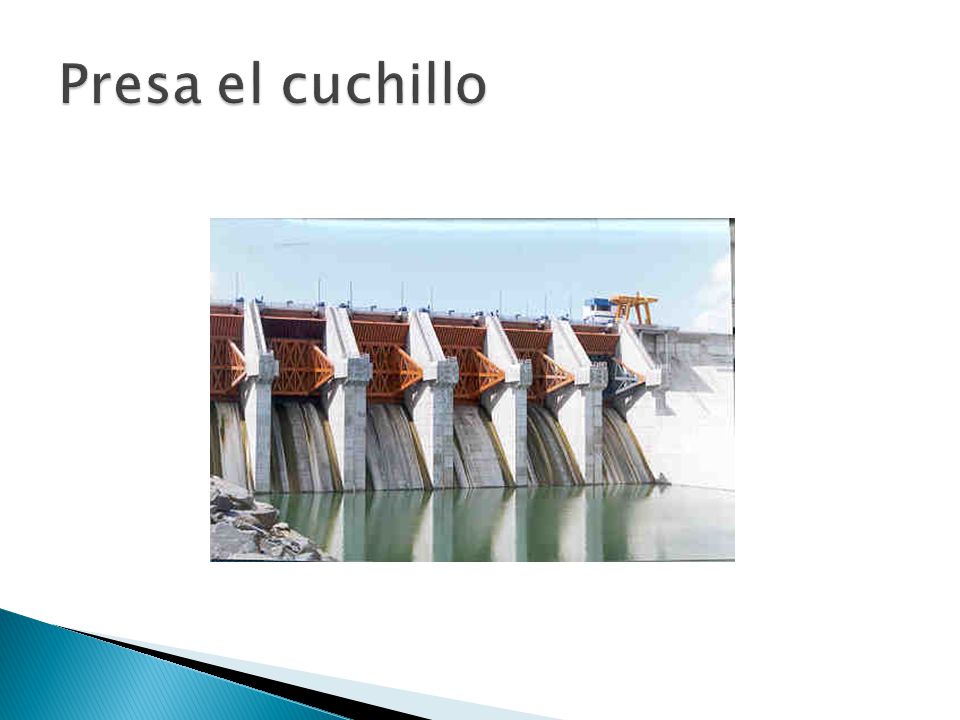 Presa el cuchillo